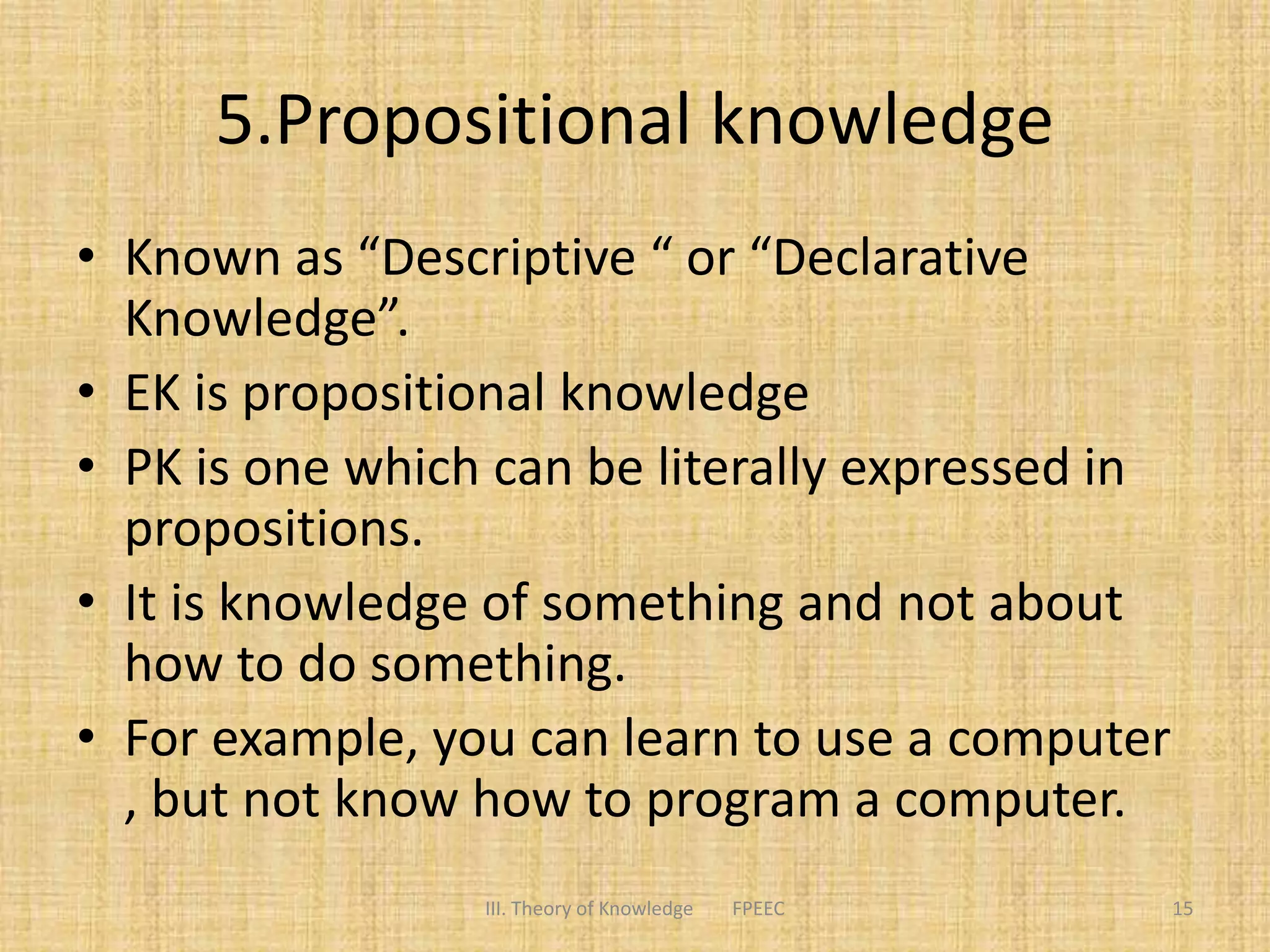 5.Propositional knowledge

• Known as “Descriptive “ or “Declarative Knowledge”.
• EK is propositional knowledge
• PK is one which can be literally expressed in propositions.
• It is knowledge of something and not about how to do something.
• For example, you can learn to use a computer , but not know how to program a computer.

III. Theory of Knowledge FPEEC 15